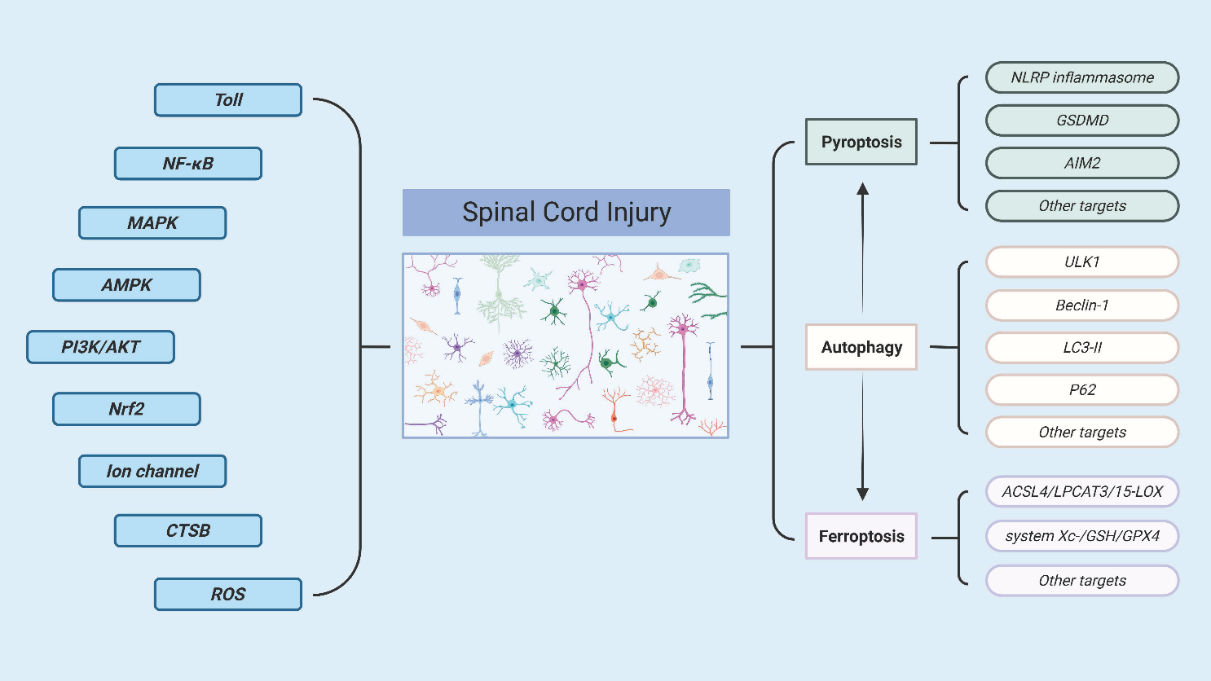 Toll

NF-κB

MAPK

AMPK

PI3K/AKT

Nrf2

Ion channel

CTSB

ROS

Spinal Cord Injury

Pyroptosis

Autophagy

Ferroptosis

NLRP inflammasome

GSDMD

AIM2

Other targets

ULK1

Beclin-1

LC3-II

P62

Other targets

ACSL4/LPCAT3/15-LOX

system Xc-/GSH/GPX4

Other targets